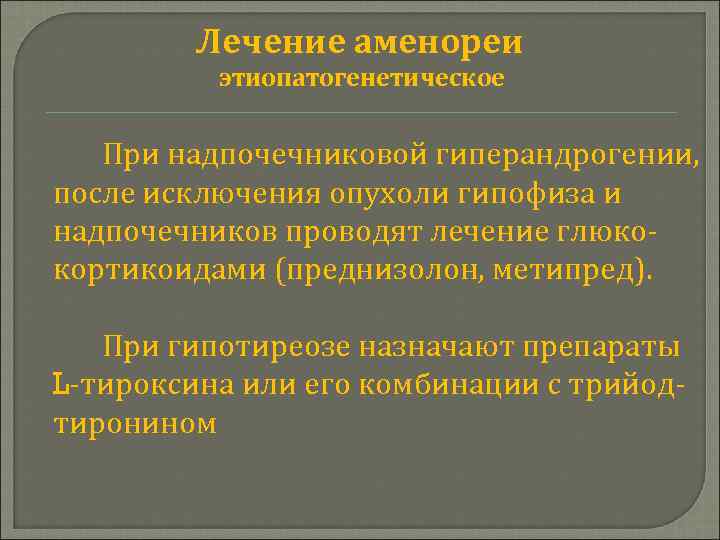 Лечение аменореи
этиопатогенетическое

При надпочечниковой гиперандрогении, после исключения опухоли гипофиза и надпочечников проводят лечение глюкокортикоидами (преднизолон, метипред).

При гипотиреозе назначают препараты L-тироксина или его комбинации с трийодтиронином